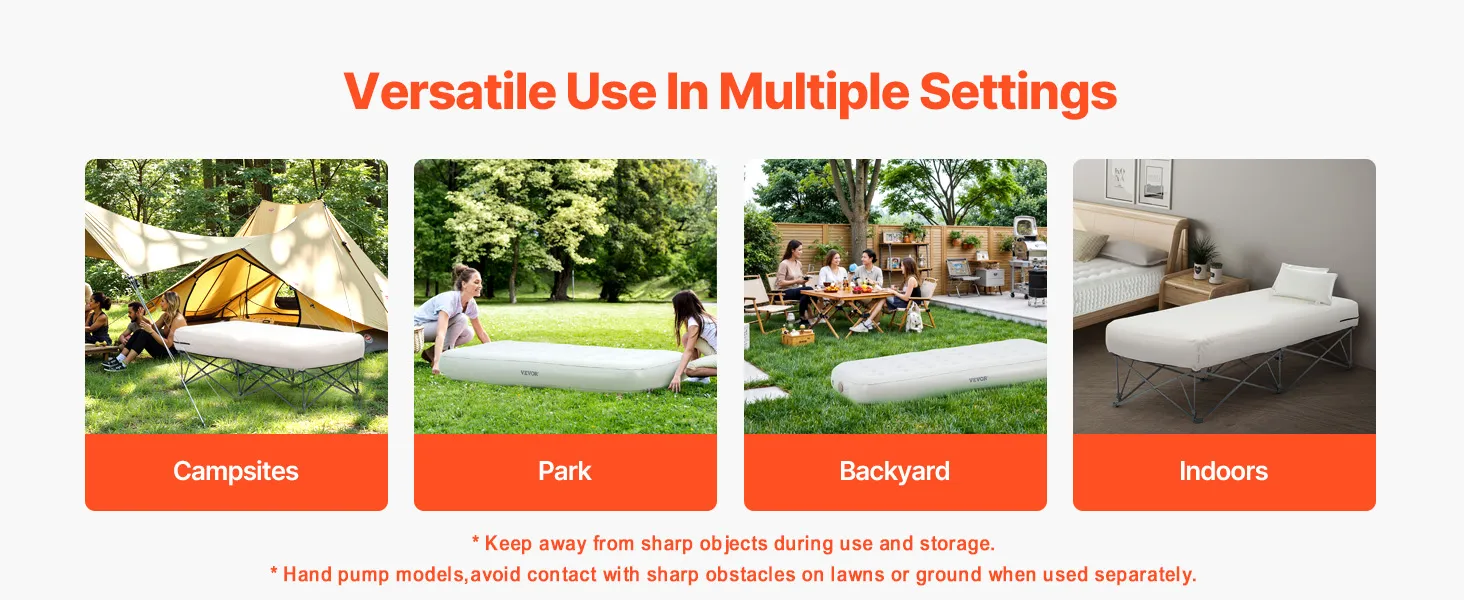 Versatile Use In Multiple Settings

VEVOR

VEVOR

Campsites

Park

Backyard

Indoors

* Keep away from sharp objects during use and storage.

* Hand pump models,avoid contact with sharp obstacles on lawns or ground when used separately.